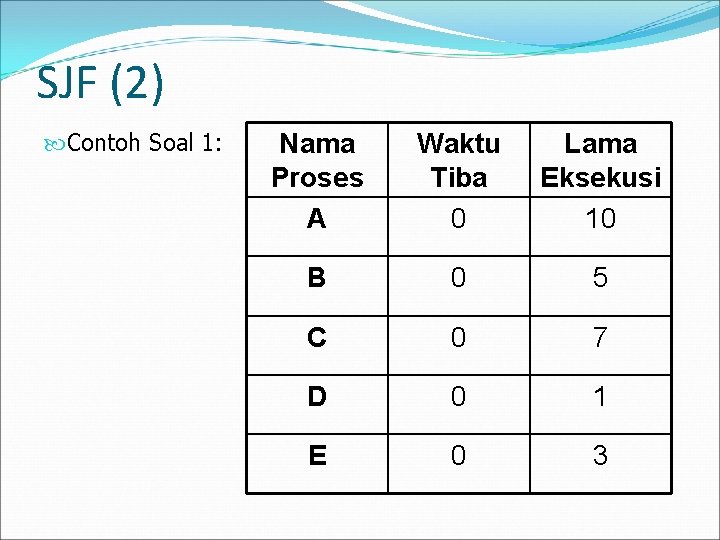 SJF (2)

Contoh Soal 1:

| Nama Proses | Waktu Tiba | Lama Eksekusi |
|---|---|---|
| A | 0 | 10 |
| B | 0 | 5 |
| C | 0 | 7 |
| D | 0 | 1 |
| E | 0 | 3 |